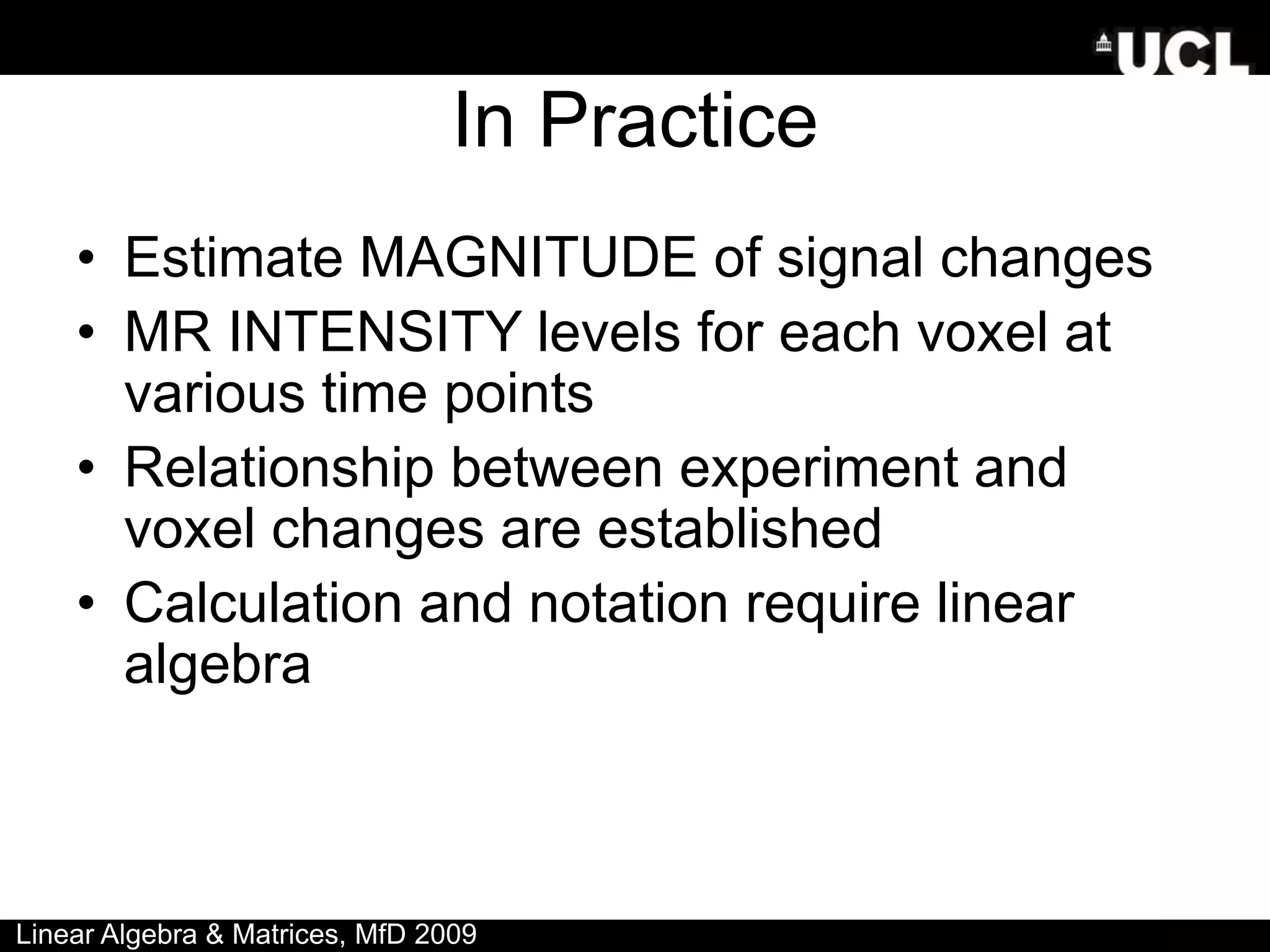 UCL

In Practice

• Estimate MAGNITUDE of signal changes
• MR INTENSITY levels for each voxel at various time points
• Relationship between experiment and voxel changes are established
• Calculation and notation require linear algebra

Linear Algebra & Matrices, MfD 2009